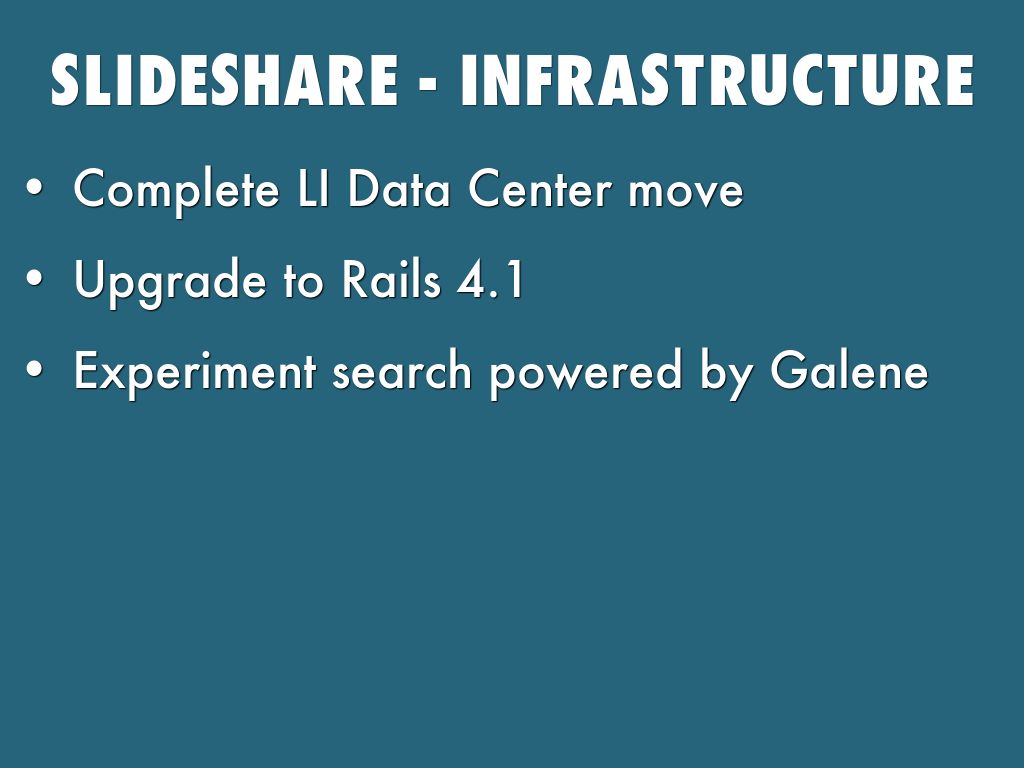 SLIDESHARE - INFRASTRUCTURE

• Complete LI Data Center move
• Upgrade to Rails 4.1
• Experiment search powered by Galene